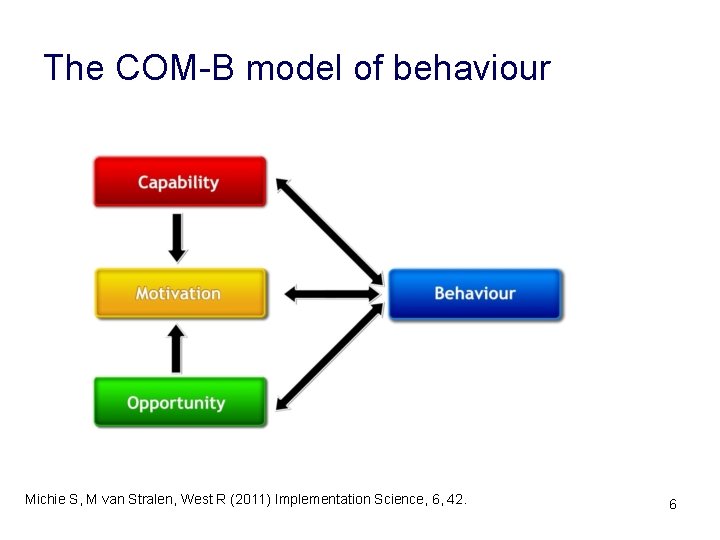 The COM-B model of behaviour

Capability

Motivation

Opportunity

Behaviour

Michie S, M van Stralen, West R (2011) Implementation Science, 6, 42.

6